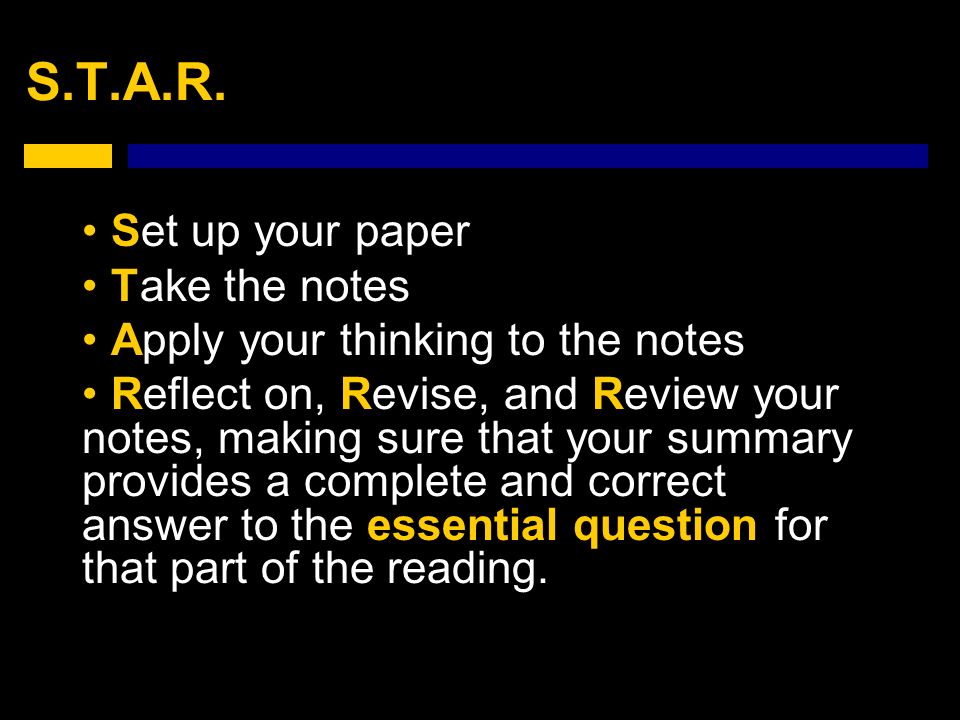 S.T.A.R.

• Set up your paper
• Take the notes
• Apply your thinking to the notes
• Reflect on, Revise, and Review your notes, making sure that your summary provides a complete and correct answer to the essential question for that part of the reading.